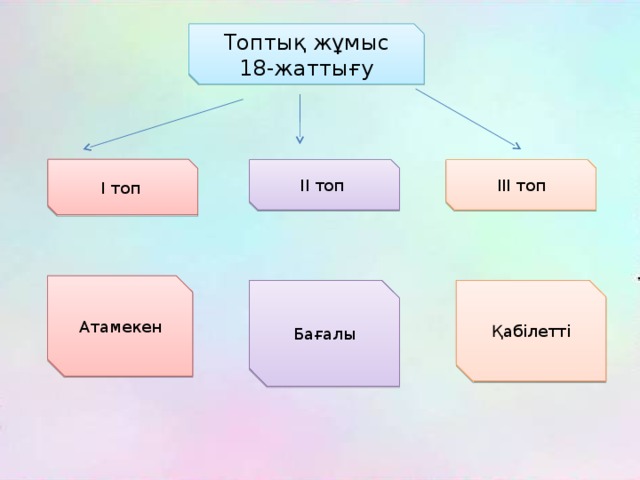 Топтық жұмыс
18-жаттығу

I топ

II топ

III топ

Атамекен

Бағалы

Қабілетті